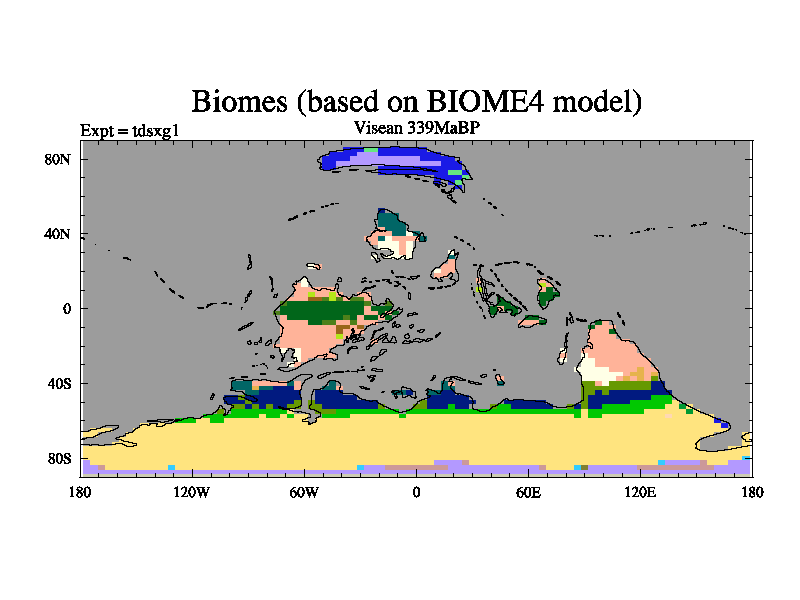 Biomes (based on BIOME4 model)

Expt = tdsxg1

Visean 339MaBP

80N

40N

0

40S

80S

180

120W

60W

0

60E

120E

180